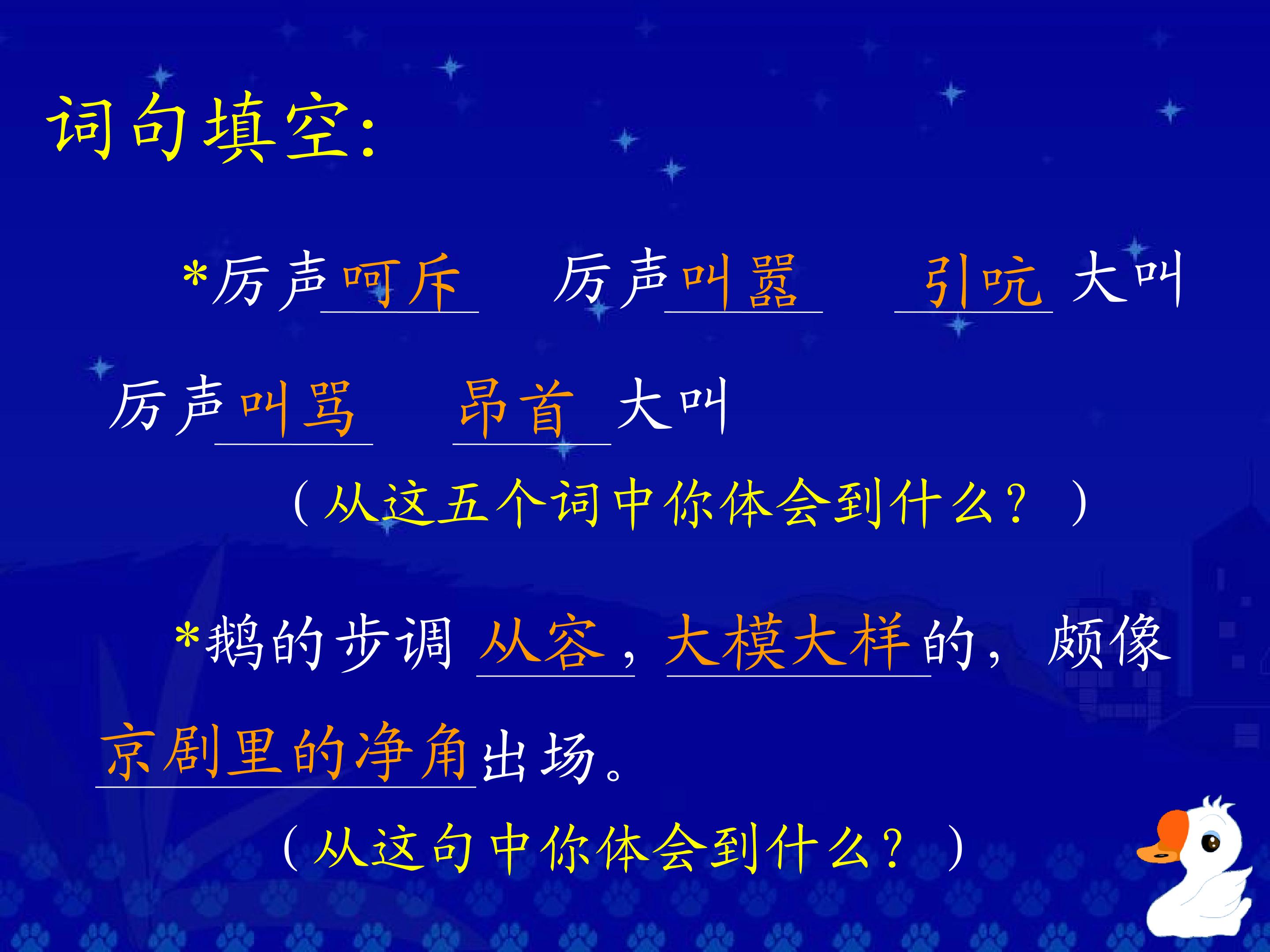 词句填空:

*厉声呵斥 厉声叫嚣 引吭大叫

厉声叫骂 昂首大叫

（从这五个词中你体会到什么？）

*鹅的步调从容，大模大样的，颇像京剧里的净角出场。

（从这句中你体会到什么？）